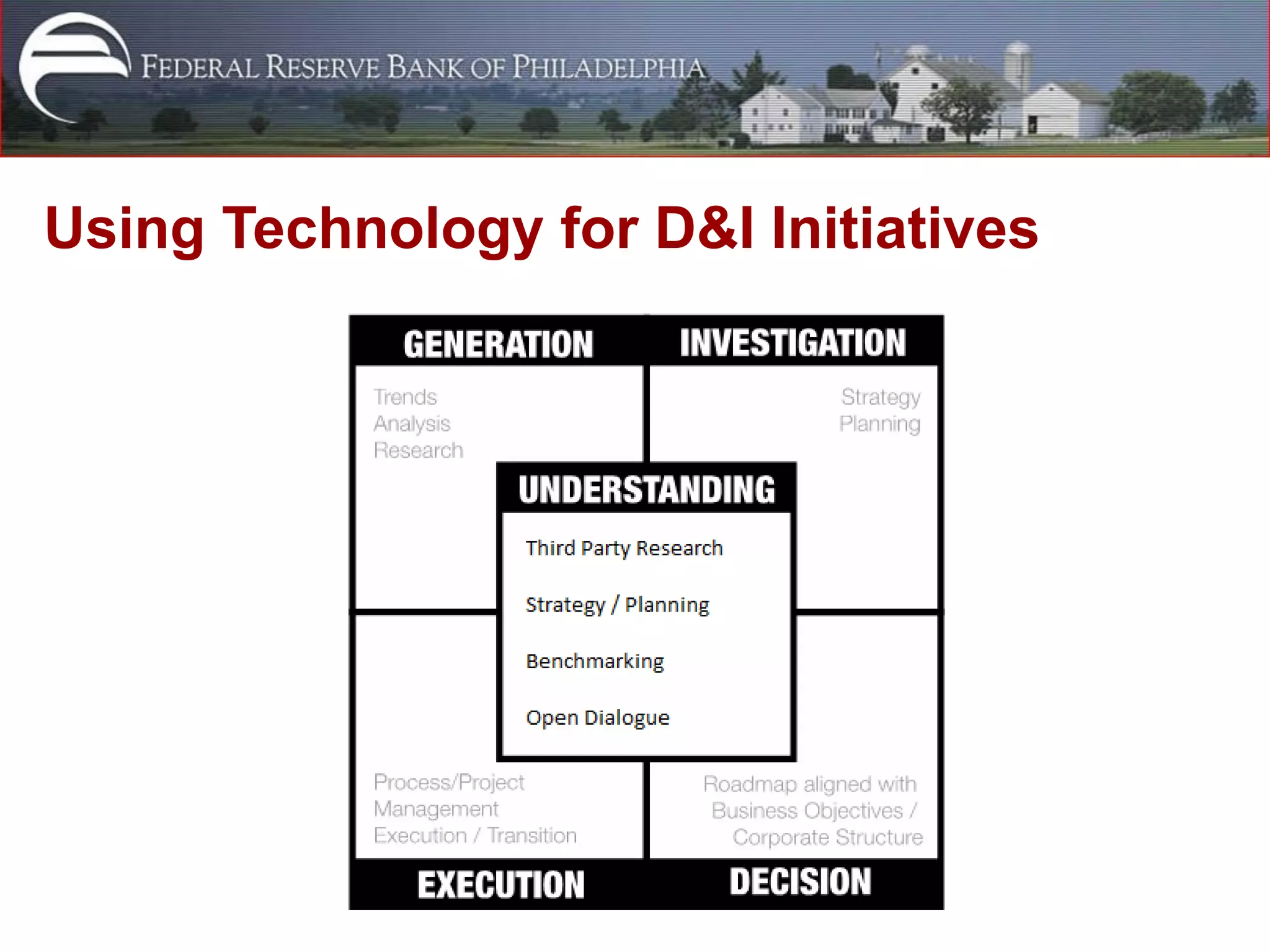 FEDERAL RESERVE BANK OF PHILADELPHIA

Using Technology for D&I Initiatives

GENERATION

Trends
Analysis
Research

INVESTIGATION

Strategy
Planning

UNDERSTANDING

Third Party Research

Strategy / Planning

Benchmarking

Open Dialogue

Process/Project
Management
Execution / Transition

EXECUTION

Roadmap aligned with
Business Objectives /
Corporate Structure

DECISION